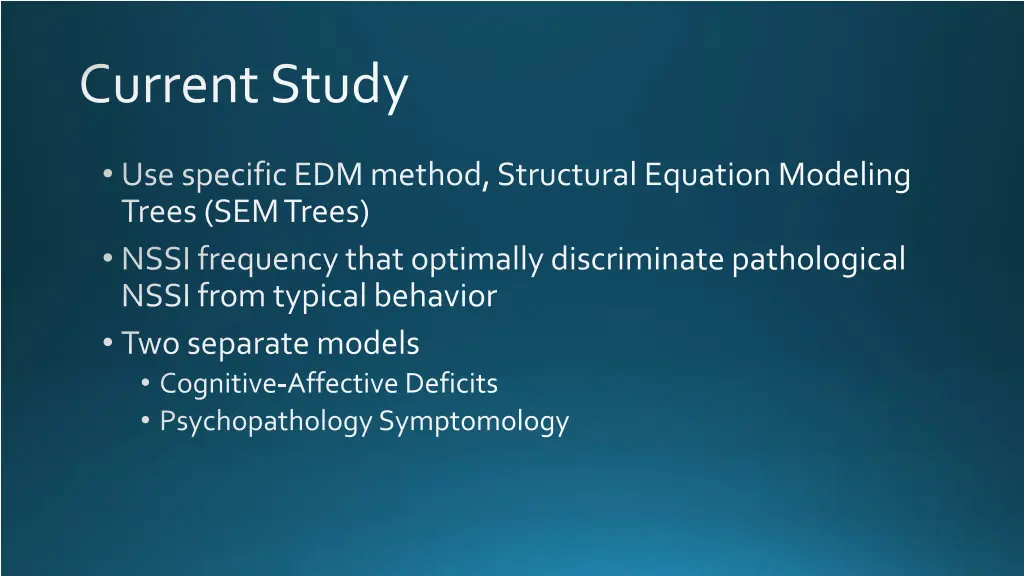 Current Study

• Use specific EDM method, Structural Equation Modeling Trees (SEM Trees)
• NSSI frequency that optimally discriminate pathological NSSI from typical behavior
• Two separate models
  • Cognitive-Affective Deficits
  • Psychopathology Symptomology